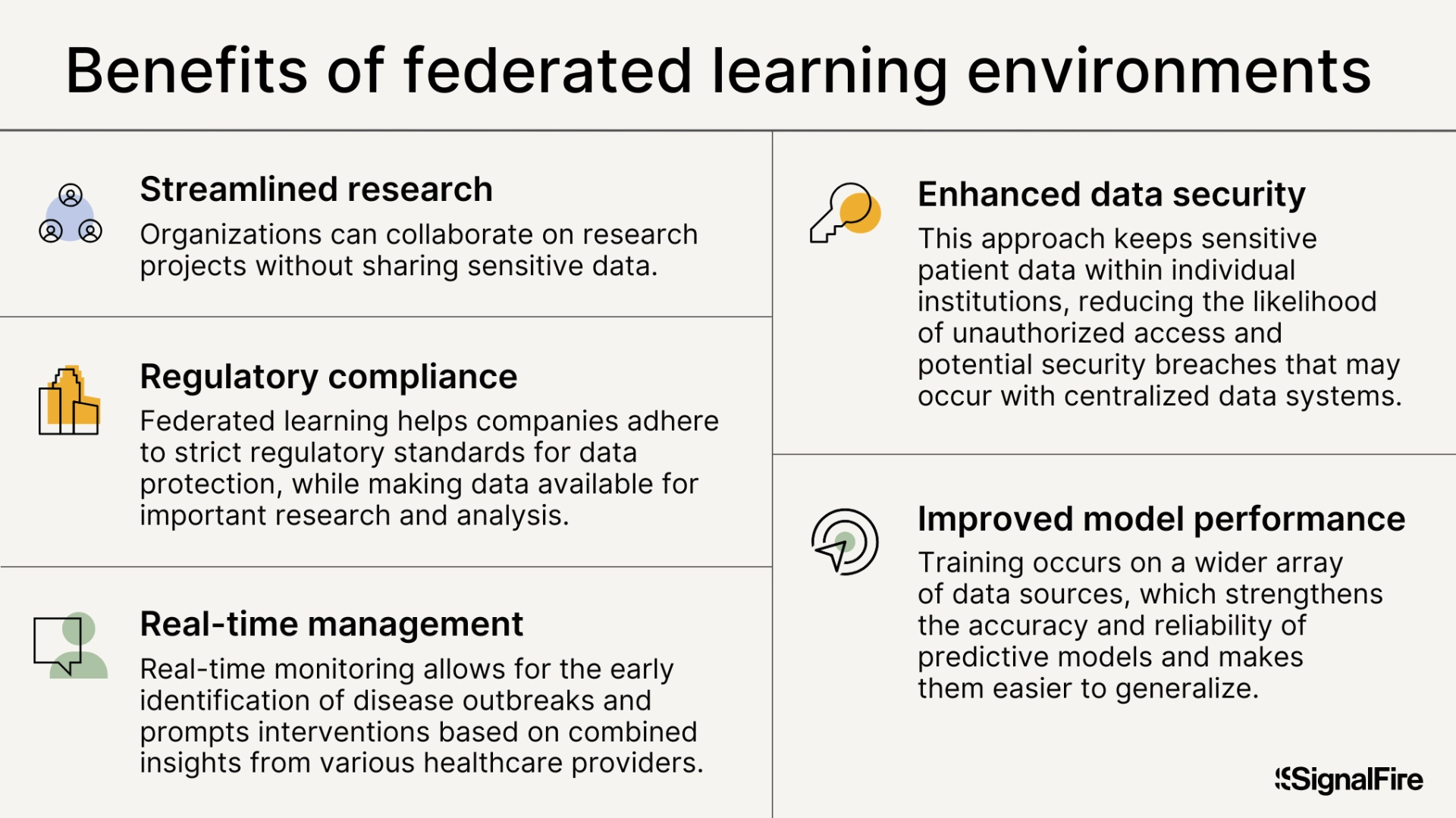 Benefits of federated learning environments

Streamlined research
Organizations can collaborate on research projects without sharing sensitive data.

Regulatory compliance
Federated learning helps companies adhere to strict regulatory standards for data protection, while making data available for important research and analysis.

Real-time management
Real-time monitoring allows for the early identification of disease outbreaks and prompts interventions based on combined insights from various healthcare providers.

Enhanced data security
This approach keeps sensitive patient data within individual institutions, reducing the likelihood of unauthorized access and potential security breaches that may occur with centralized data systems.

Improved model performance
Training occurs on a wider array of data sources, which strengthens the accuracy and reliability of predictive models and makes them easier to generalize.

SignalFire